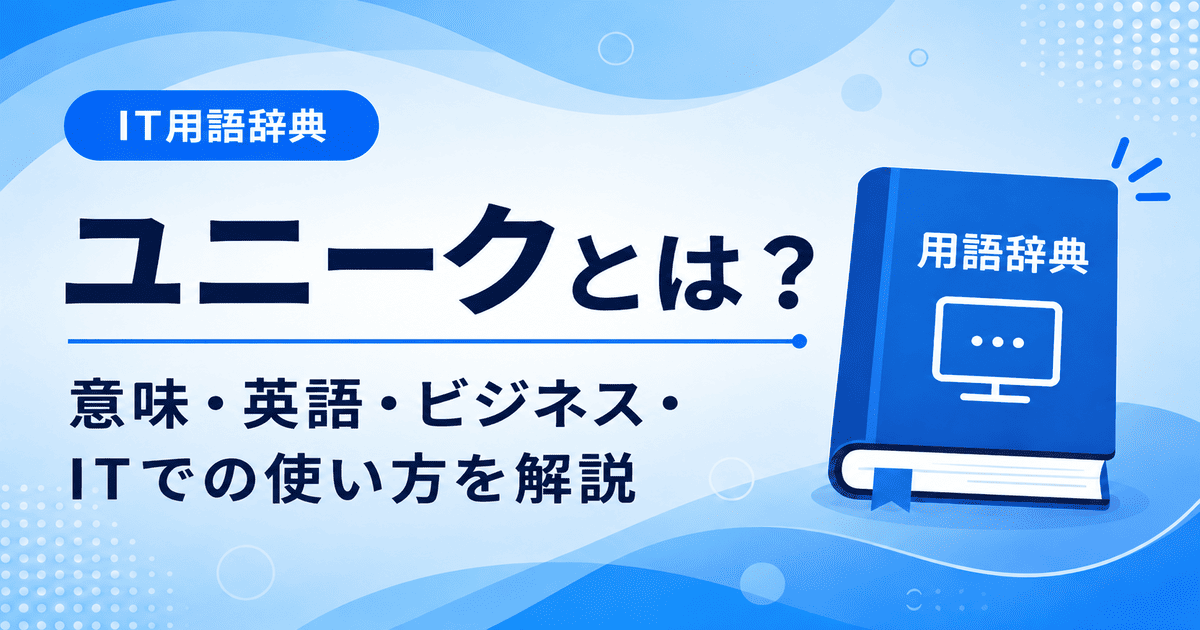 IT用語辞典

ユニークとは？

意味・英語・ビジネス・ITでの使い方を解説

用語辞典